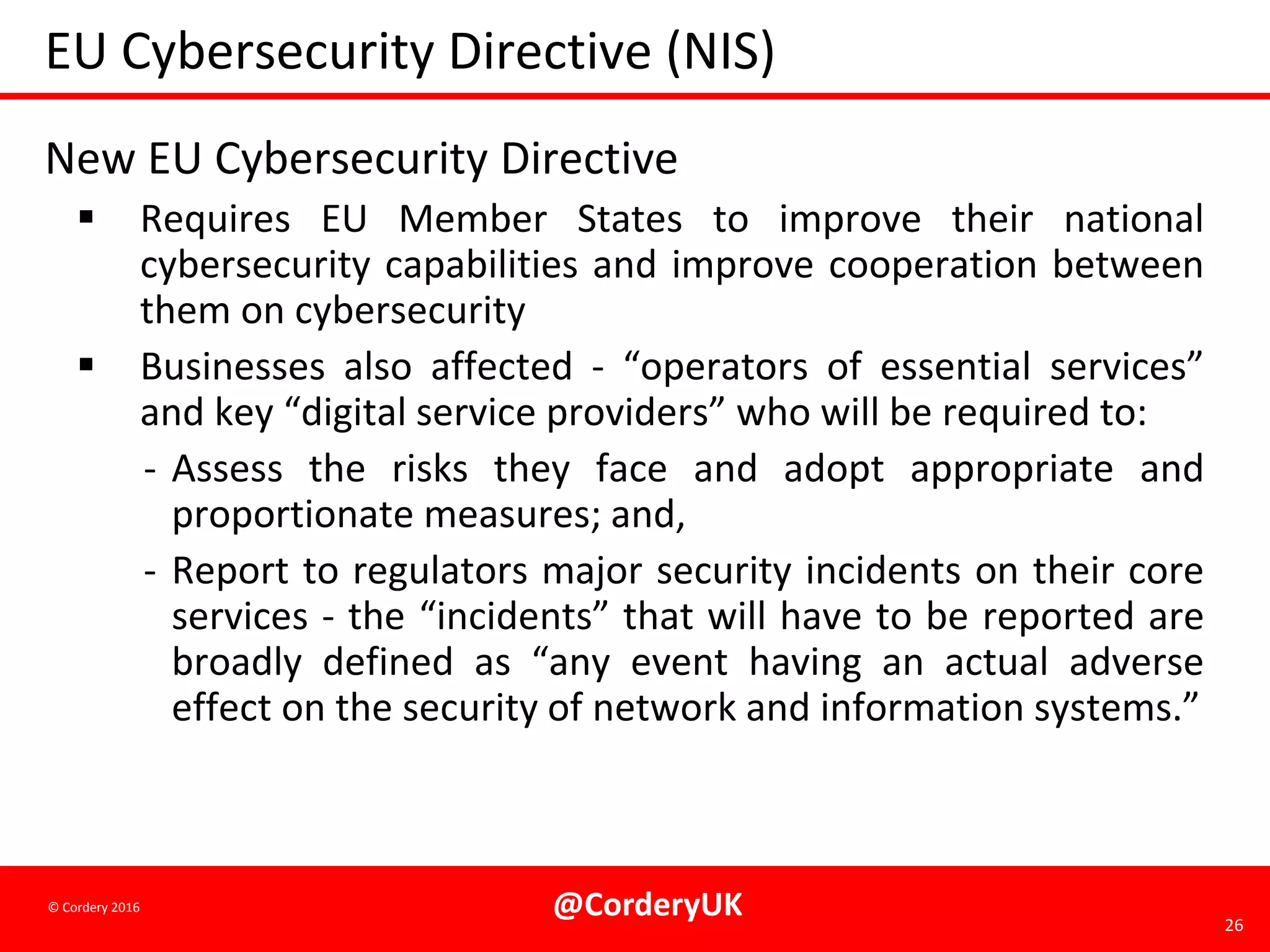 EU Cybersecurity Directive (NIS)

New EU Cybersecurity Directive

▪ Requires EU Member States to improve their national cybersecurity capabilities and improve cooperation between them on cybersecurity

▪ Businesses also affected - “operators of essential services” and key “digital service providers” who will be required to:

- Assess the risks they face and adopt appropriate and proportionate measures; and,

- Report to regulators major security incidents on their core services - the “incidents” that will have to be reported are broadly defined as “any event having an actual adverse effect on the security of network and information systems.”

© Cordery 2016

@CorderyUK

26